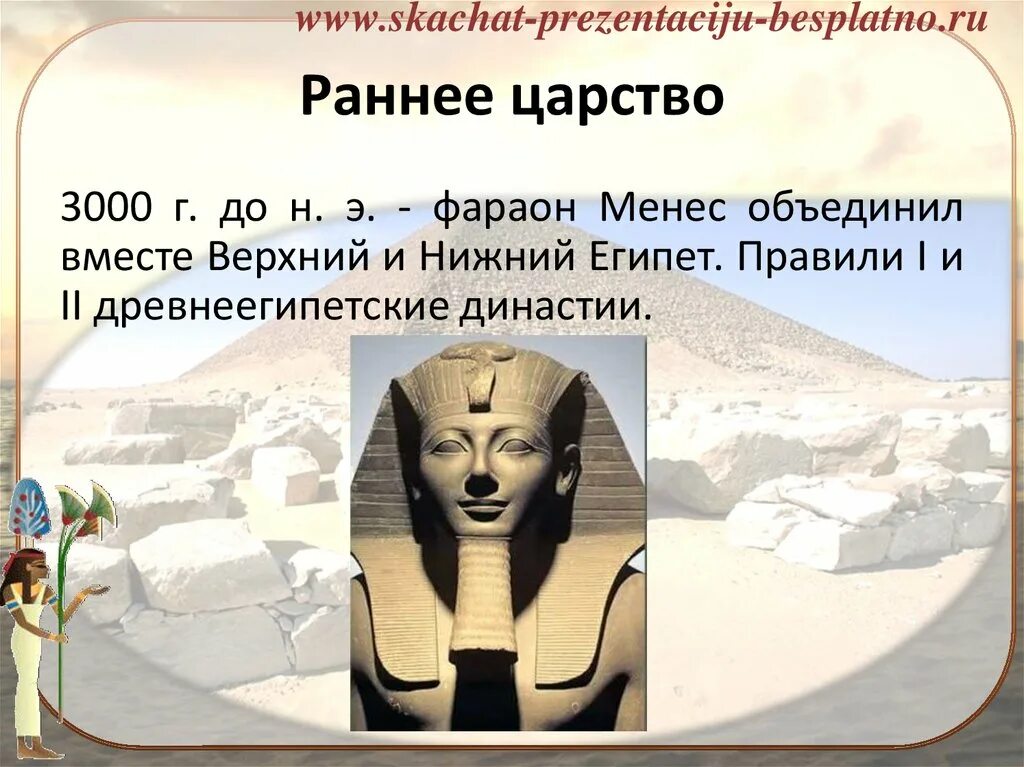 www.skachat-prezentaciju-besplatno.ru

Раннее царство

3000 г. до н. э. - фараон Менес объединил вместе Верхний и Нижний Египет. Правили I и II древнеегипетские династии.